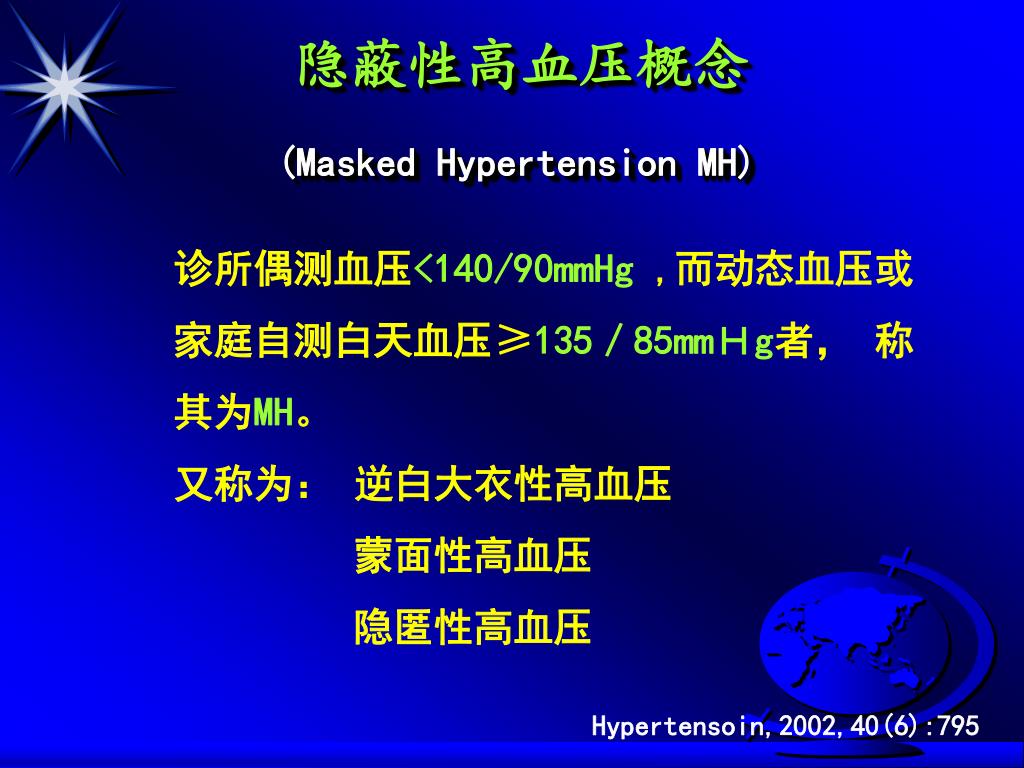 隐蔽性高血压概念

(Masked Hypertension MH)

诊所偶测血压<140/90mmHg ，而动态血压或家庭自测白天血压≥135／85mmＨg者， 称其为MH。

又称为： 逆白大衣性高血压

蒙面性高血压

隐匿性高血压

Hypertensoin,2002,40(6):795